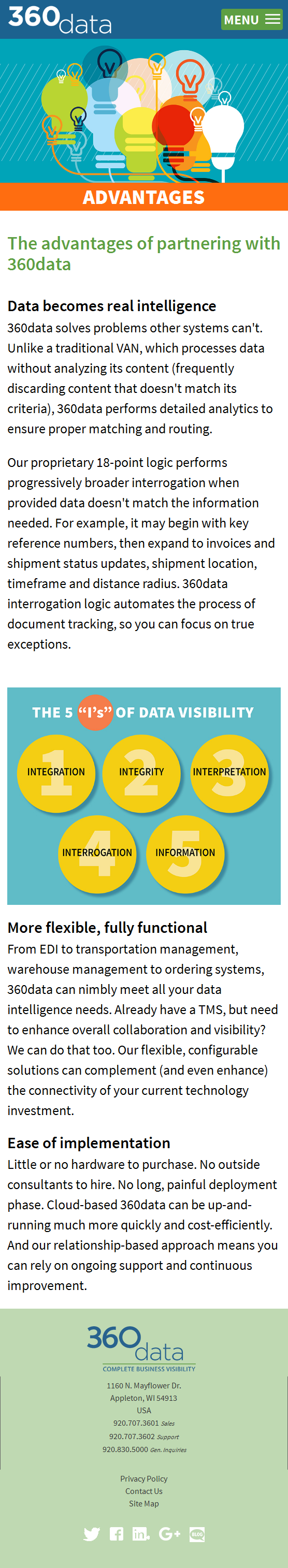 360data

MENU

ADVANTAGES

The advantages of partnering with 360data

Data becomes real intelligence

360data solves problems other systems can't. Unlike a traditional VAN, which processes data without analyzing its content (frequently discarding content that doesn't match its criteria), 360data performs detailed analytics to ensure proper matching and routing.

Our proprietary 18-point logic performs progressively broader interrogation when provided data doesn't match the information needed. For example, it may begin with key reference numbers, then expand to invoices and shipment status updates, shipment location, timeframe and distance radius. 360data interrogation logic automates the process of document tracking, so you can focus on true exceptions.

THE 5 "I's" OF DATA VISIBILITY

1 INTEGRATION

2 INTEGRITY

3 INTERPRETATION

4 INTERROGATION

5 INFORMATION

More flexible, fully functional

From EDI to transportation management, warehouse management to ordering systems, 360data can nimbly meet all your data intelligence needs. Already have a TMS, but need to enhance overall collaboration and visibility? We can do that too. Our flexible, configurable solutions can complement (and even enhance) the connectivity of your current technology investment.

Ease of implementation

Little or no hardware to purchase. No outside consultants to hire. No long, painful deployment phase. Cloud-based 360data can be up-and-running much more quickly and cost-efficiently. And our relationship-based approach means you can rely on ongoing support and continuous improvement.

360data
COMPLETE BUSINESS VISIBILITY

1160 N. Mayflower Dr.
Appleton, WI 54913
USA
920.707.3601 Sales
920.707.3602 Support
920.830.5000 Gen. Inquiries

Privacy Policy
Contact Us
Site Map

BLOG